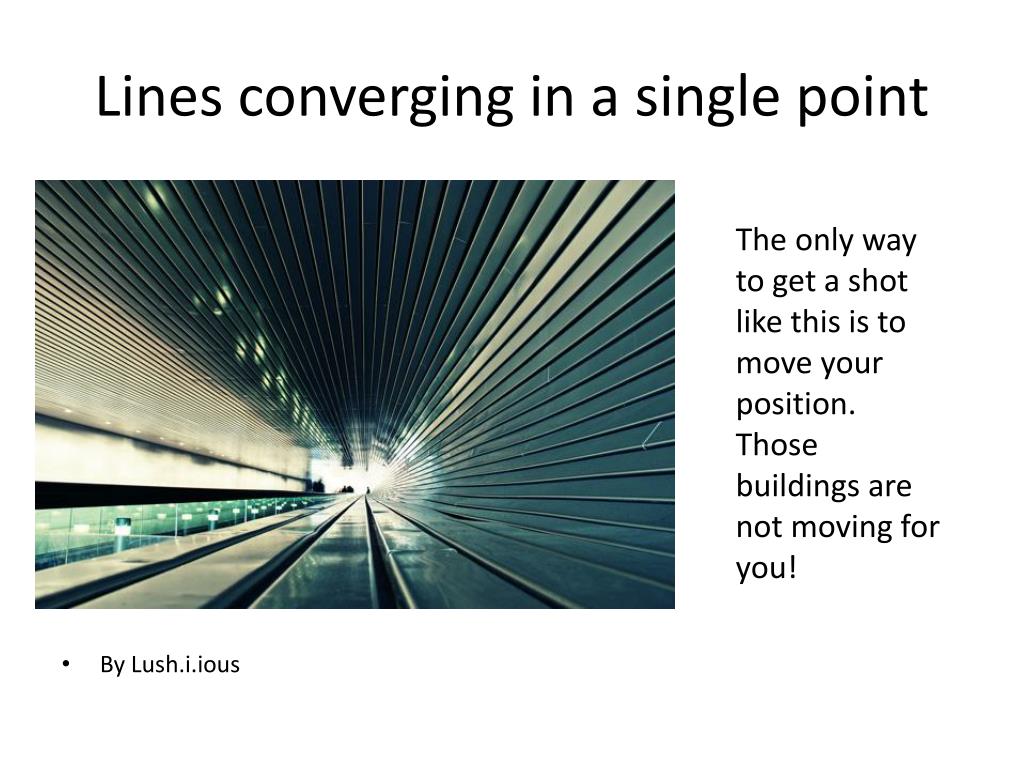 Lines converging in a single point

The only way to get a shot like this is to move your position. Those buildings are not moving for you!

• By Lush.i.ious